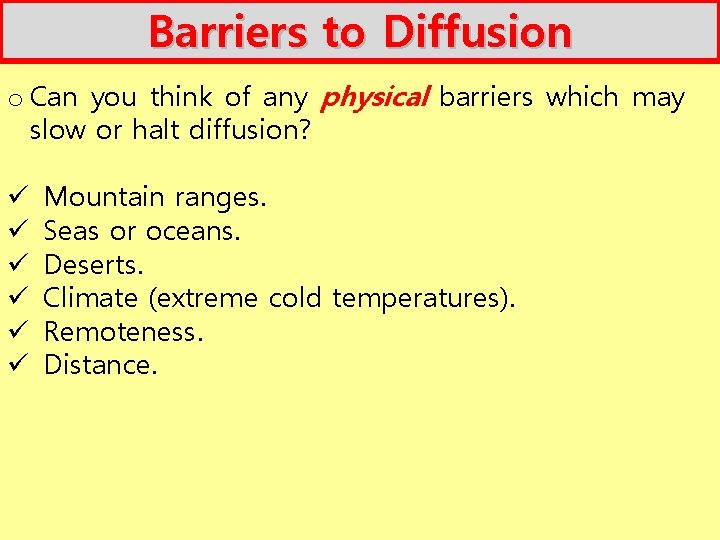 Barriers to Diffusion

o Can you think of any physical barriers which may slow or halt diffusion?

✓ Mountain ranges.
✓ Seas or oceans.
✓ Deserts.
✓ Climate (extreme cold temperatures).
✓ Remoteness.
✓ Distance.